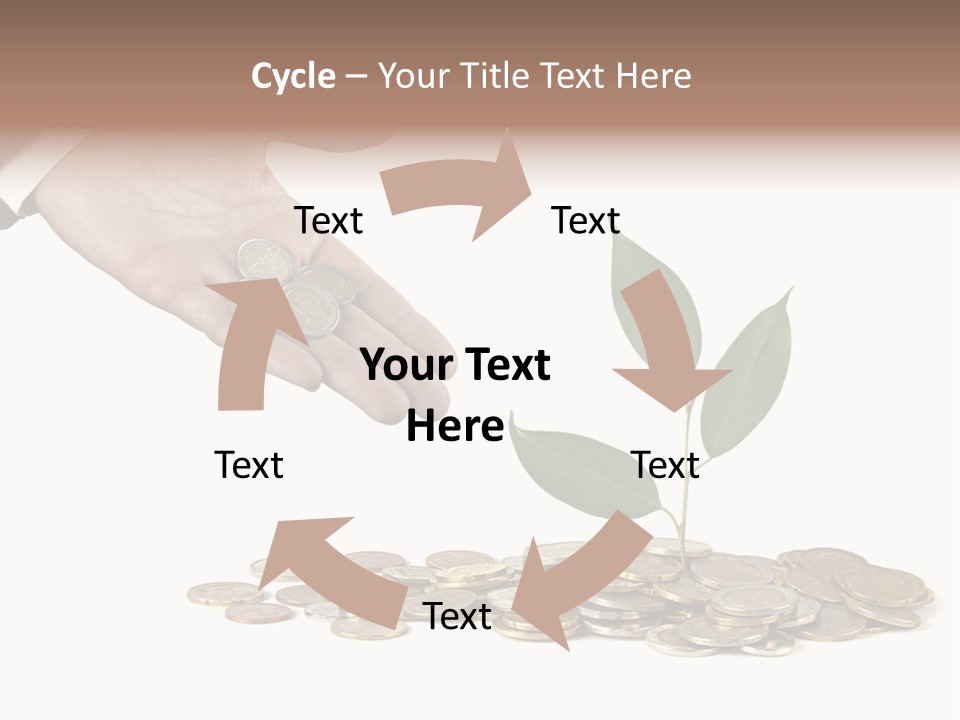 Cycle – Your Title Text Here

Text

Text

Your Text Here

Text

Text

Text